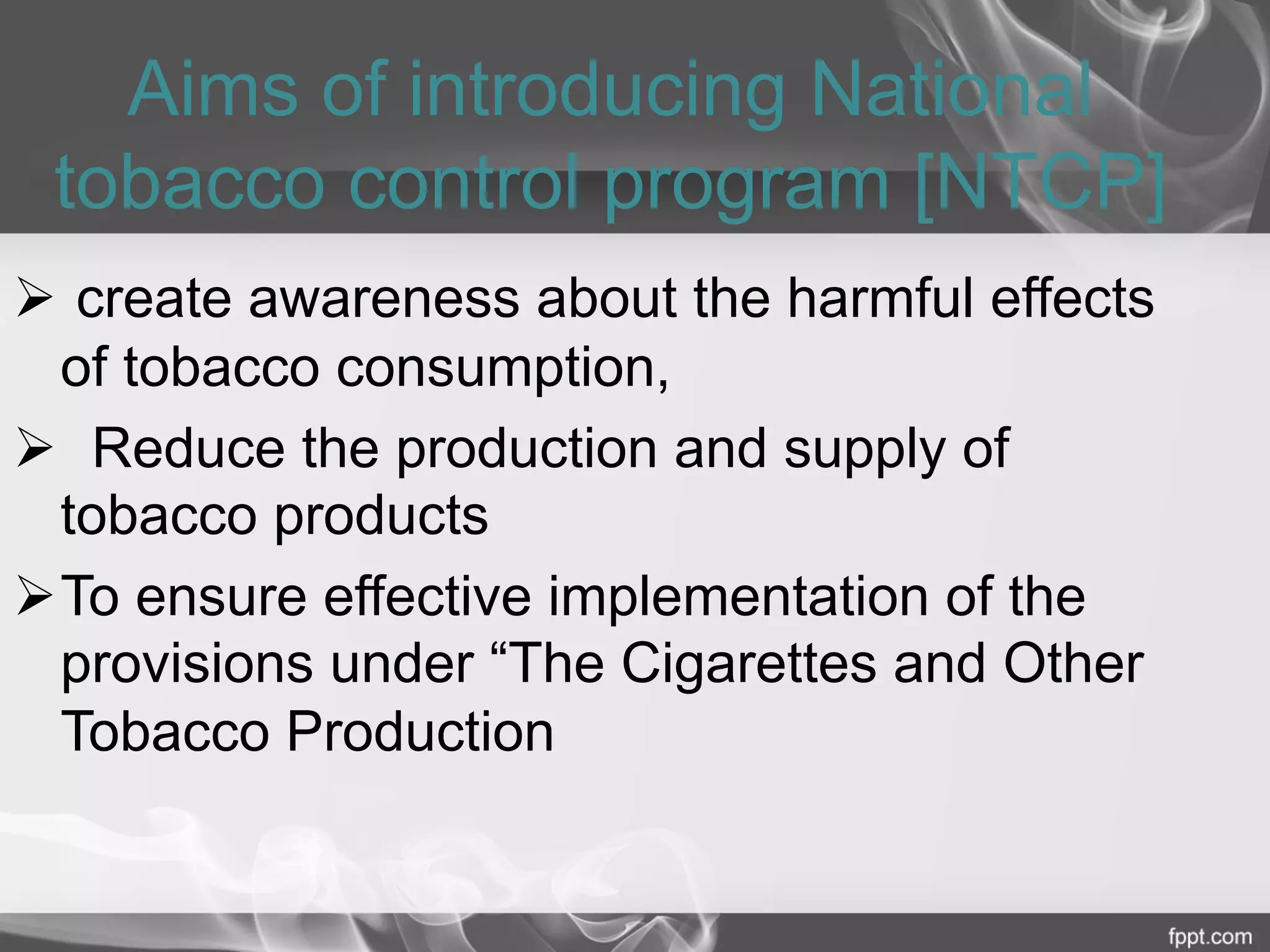 Aims of introducing National tobacco control program [NTCP]

➢ create awareness about the harmful effects of tobacco consumption,

➢ Reduce the production and supply of tobacco products

➢ To ensure effective implementation of the provisions under “The Cigarettes and Other Tobacco Production

fppt.com